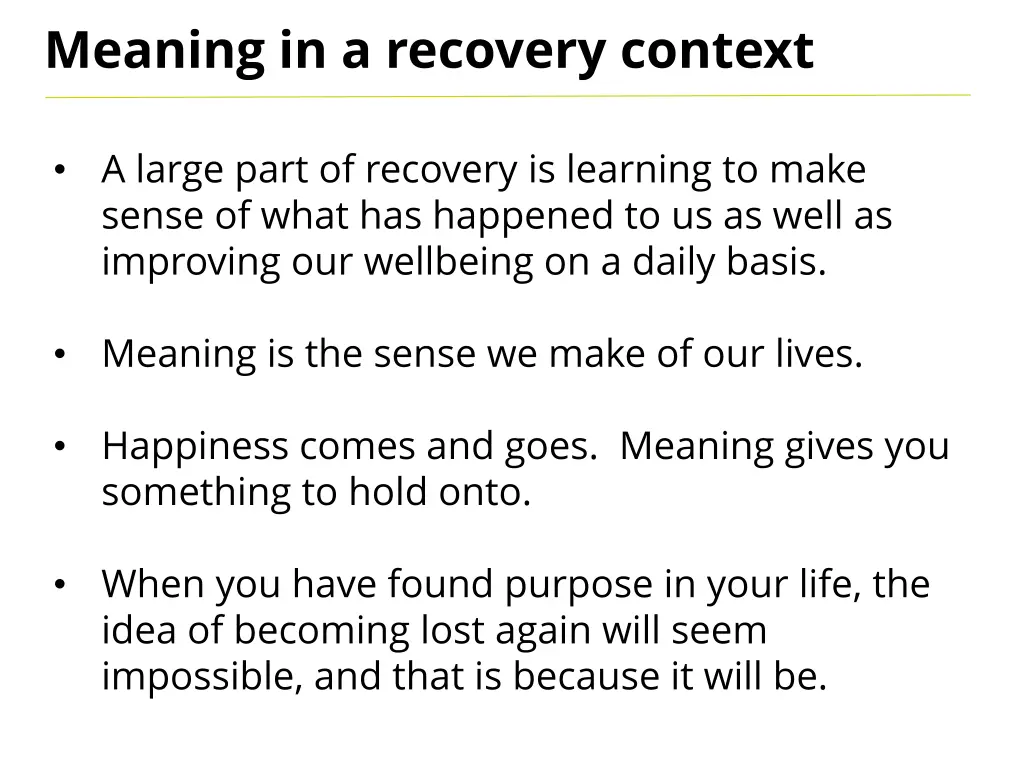 Meaning in a recovery context

• A large part of recovery is learning to make sense of what has happened to us as well as improving our wellbeing on a daily basis.

• Meaning is the sense we make of our lives.

• Happiness comes and goes.  Meaning gives you something to hold onto.

• When you have found purpose in your life, the idea of becoming lost again will seem impossible, and that is because it will be.